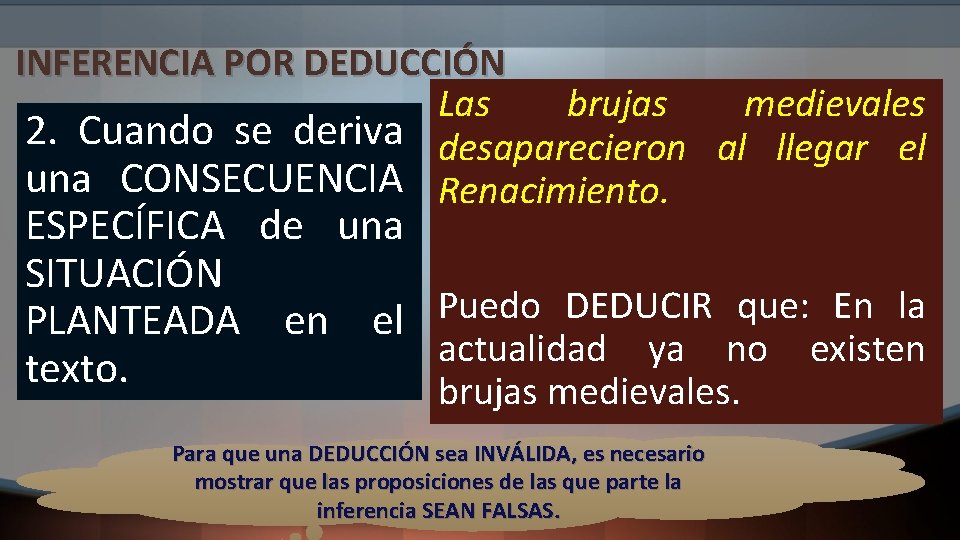 INFERENCIA POR DEDUCCIÓN

2. Cuando se deriva una CONSECUENCIA ESPECÍFICA de una SITUACIÓN PLANTEADA en el texto.

Las brujas medievales desaparecieron al llegar el Renacimiento.

Puedo DEDUCIR que: En la actualidad ya no existen brujas medievales.

Para que una DEDUCCIÓN sea INVÁLIDA, es necesario mostrar que las proposiciones de las que parte la inferencia SEAN FALSAS.